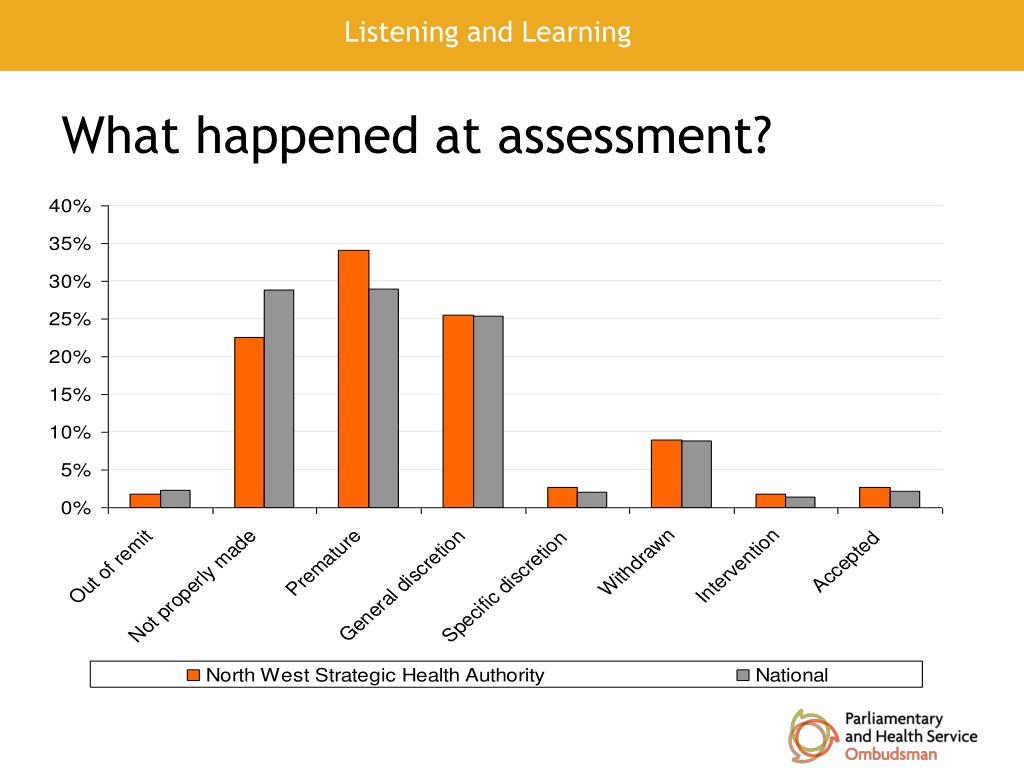 Listening and Learning

What happened at assessment?

40%
35%
30%
25%
20%
15%
10%
5%
0%

Out of remit
Not properly made
Premature
General discretion
Specific discretion
Withdrawn
Intervention
Accepted

North West Strategic Health Authority
National

Parliamentary and Health Service Ombudsman